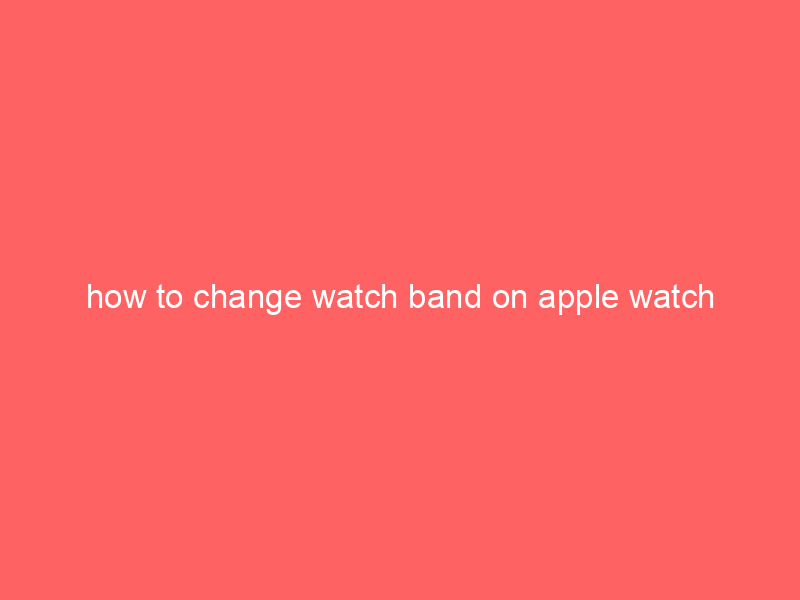 how to change watch band on apple watch